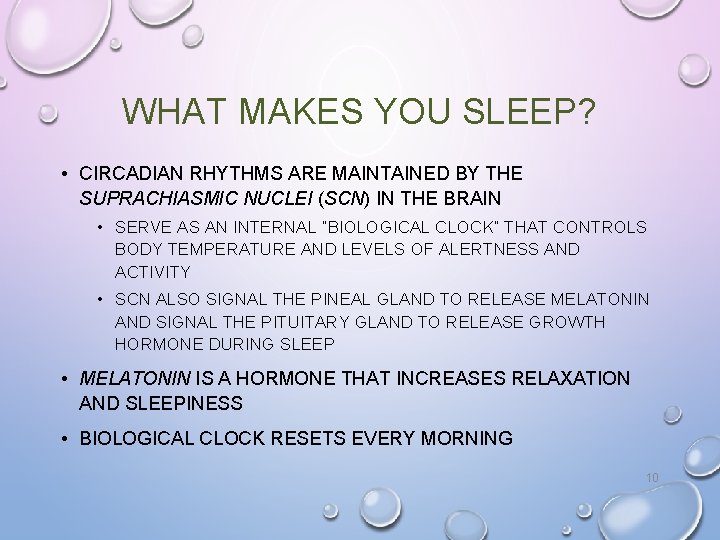 WHAT MAKES YOU SLEEP?

• CIRCADIAN RHYTHMS ARE MAINTAINED BY THE SUPRACHIASMIC NUCLEI (SCN) IN THE BRAIN

• SERVE AS AN INTERNAL "BIOLOGICAL CLOCK" THAT CONTROLS BODY TEMPERATURE AND LEVELS OF ALERTNESS AND ACTIVITY

• SCN ALSO SIGNAL THE PINEAL GLAND TO RELEASE MELATONIN AND SIGNAL THE PITUITARY GLAND TO RELEASE GROWTH HORMONE DURING SLEEP

• MELATONIN IS A HORMONE THAT INCREASES RELAXATION AND SLEEPINESS

• BIOLOGICAL CLOCK RESETS EVERY MORNING

10